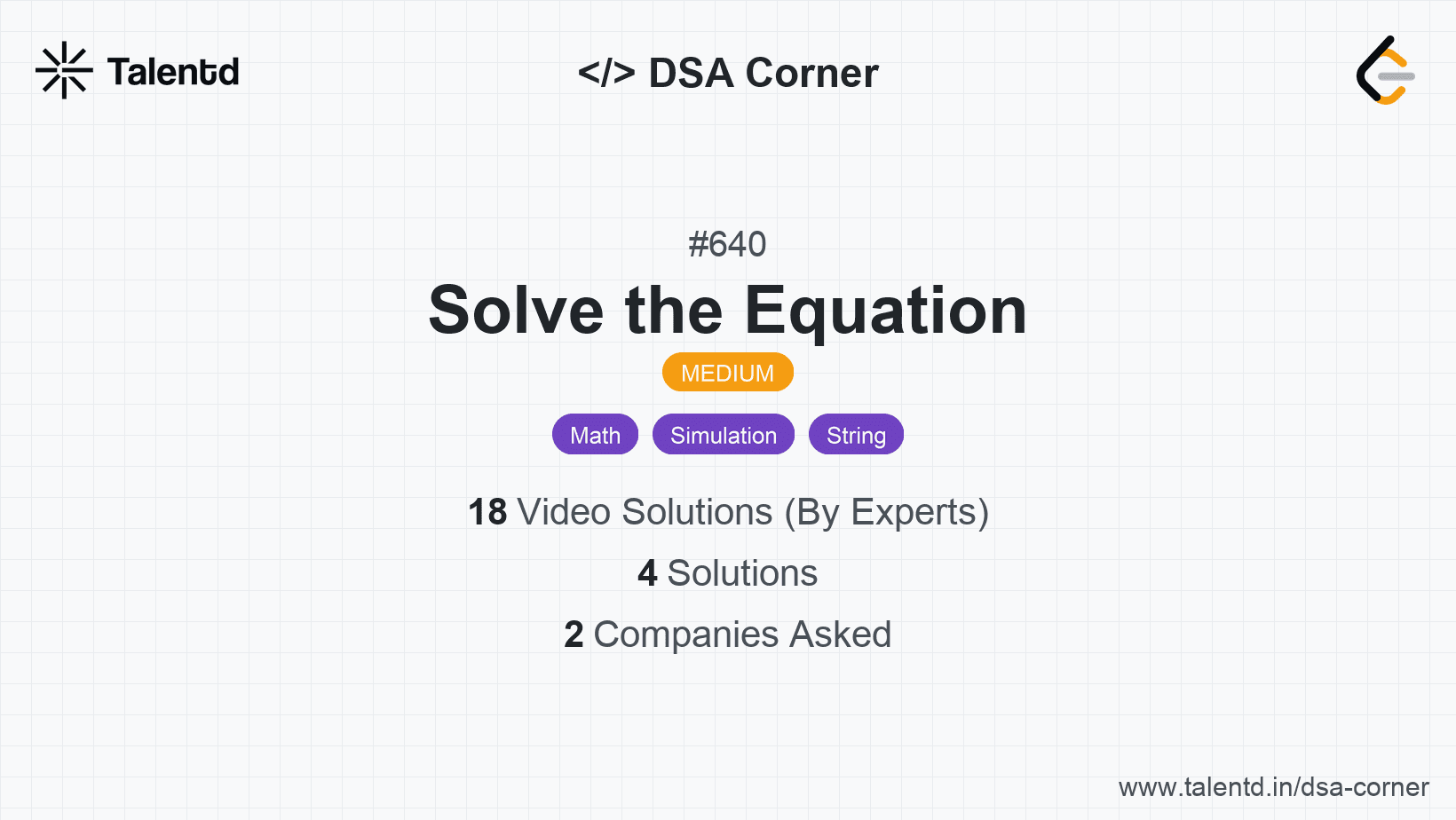 Talentd

</> DSA Corner

#640

Solve the Equation

MEDIUM

Math Simulation String

18 Video Solutions (By Experts)

4 Solutions

2 Companies Asked

www.talentd.in/dsa-corner